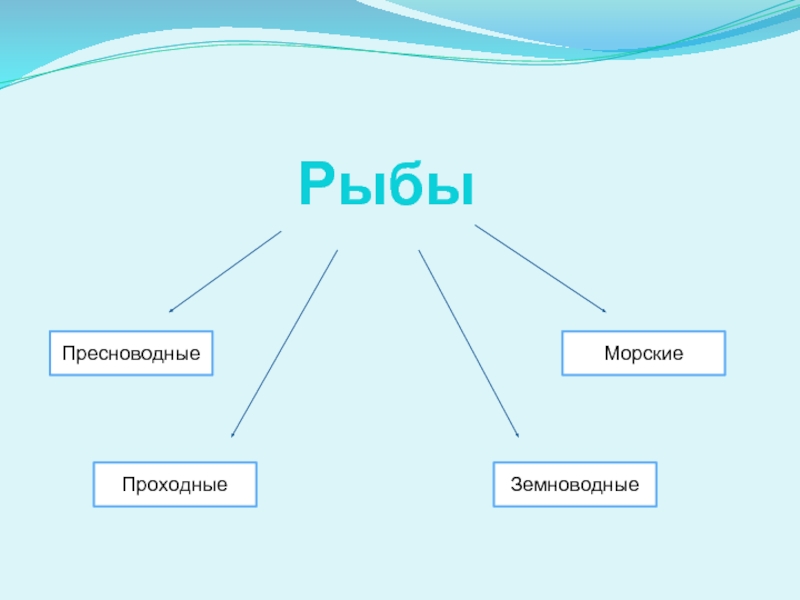 Рыбы

Пресноводные

Морские

Проходные

Земноводные